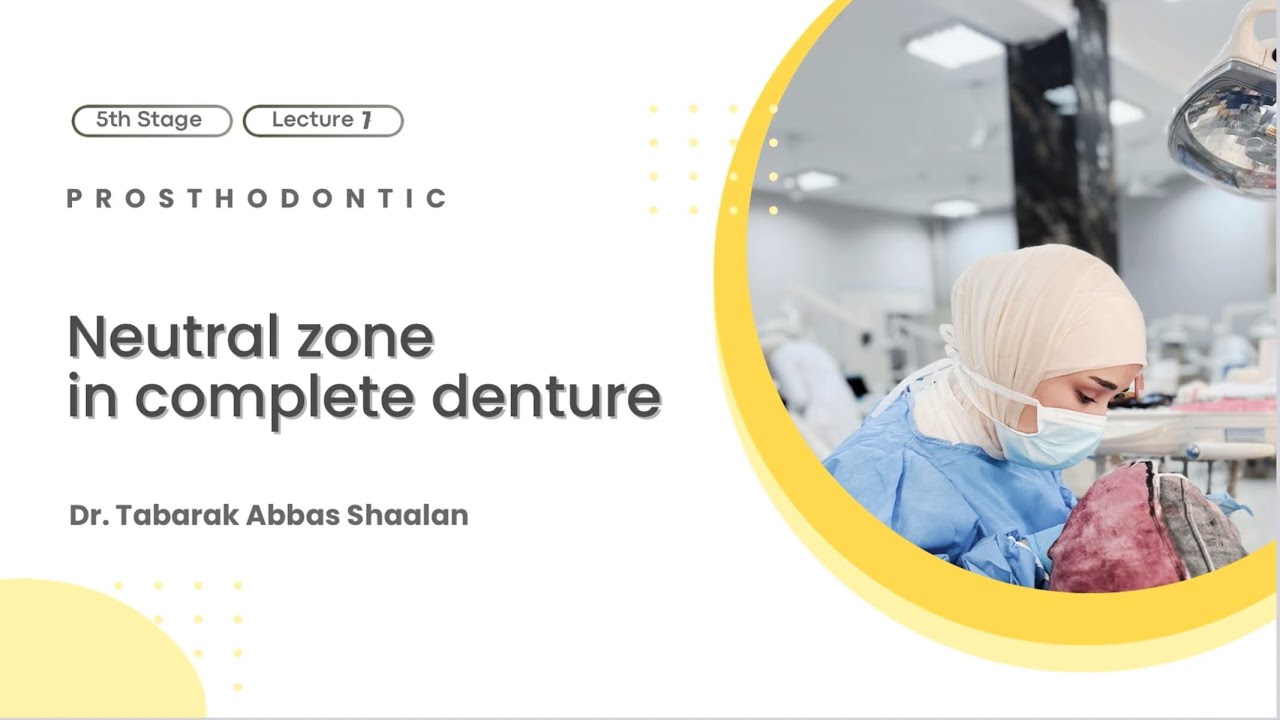 5th Stage

Lecture 7

PROSTHODONTIC

Neutral zone in complete denture

Dr. Tabarak Abbas Shaalan